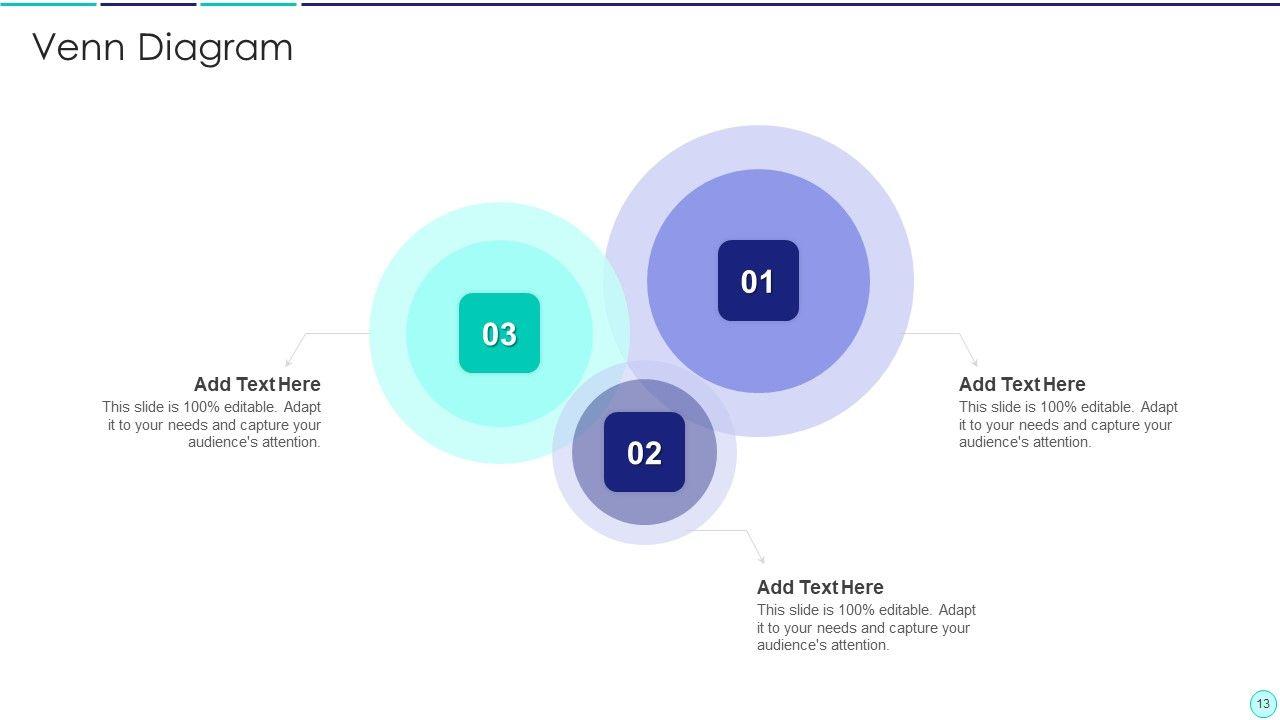 Venn Diagram

03

01

02

Add Text Here
This slide is 100% editable. Adapt it to your needs and capture your audience's attention.

Add Text Here
This slide is 100% editable. Adapt it to your needs and capture your audience's attention.

Add Text Here
This slide is 100% editable. Adapt it to your needs and capture your audience's attention.

13